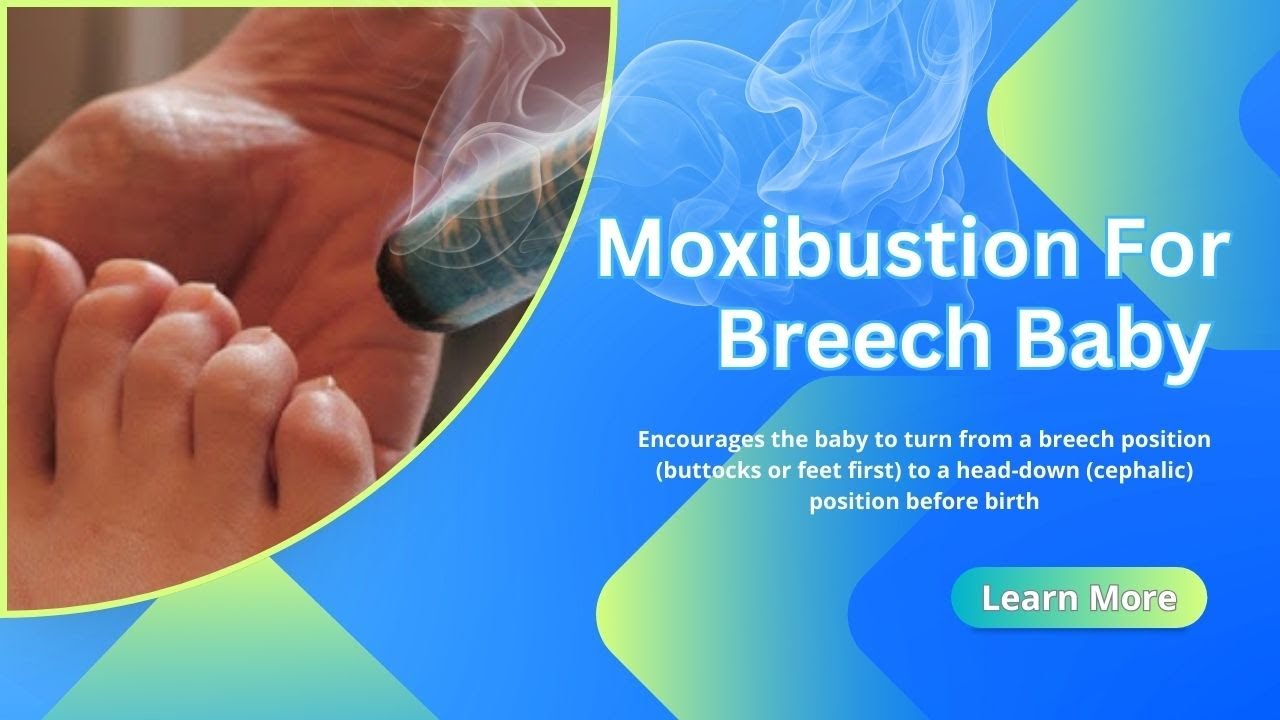 Moxibustion For Breech Baby

Encourages the baby to turn from a breech position (buttocks or feet first) to a head-down (cephalic) position before birth

Learn More